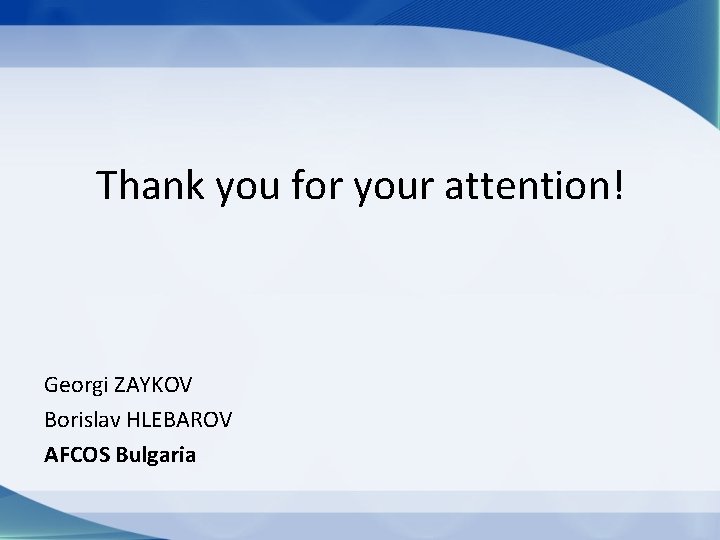 Thank you for your attention!

Georgi ZAYKOV
Borislav HLEBAROV
AFCOS Bulgaria